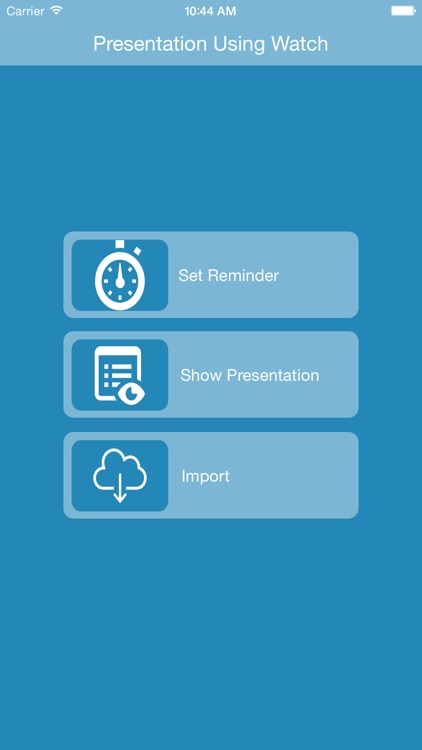 Carrier
10:44 AM

Presentation Using Watch

Set Reminder

Show Presentation

Import